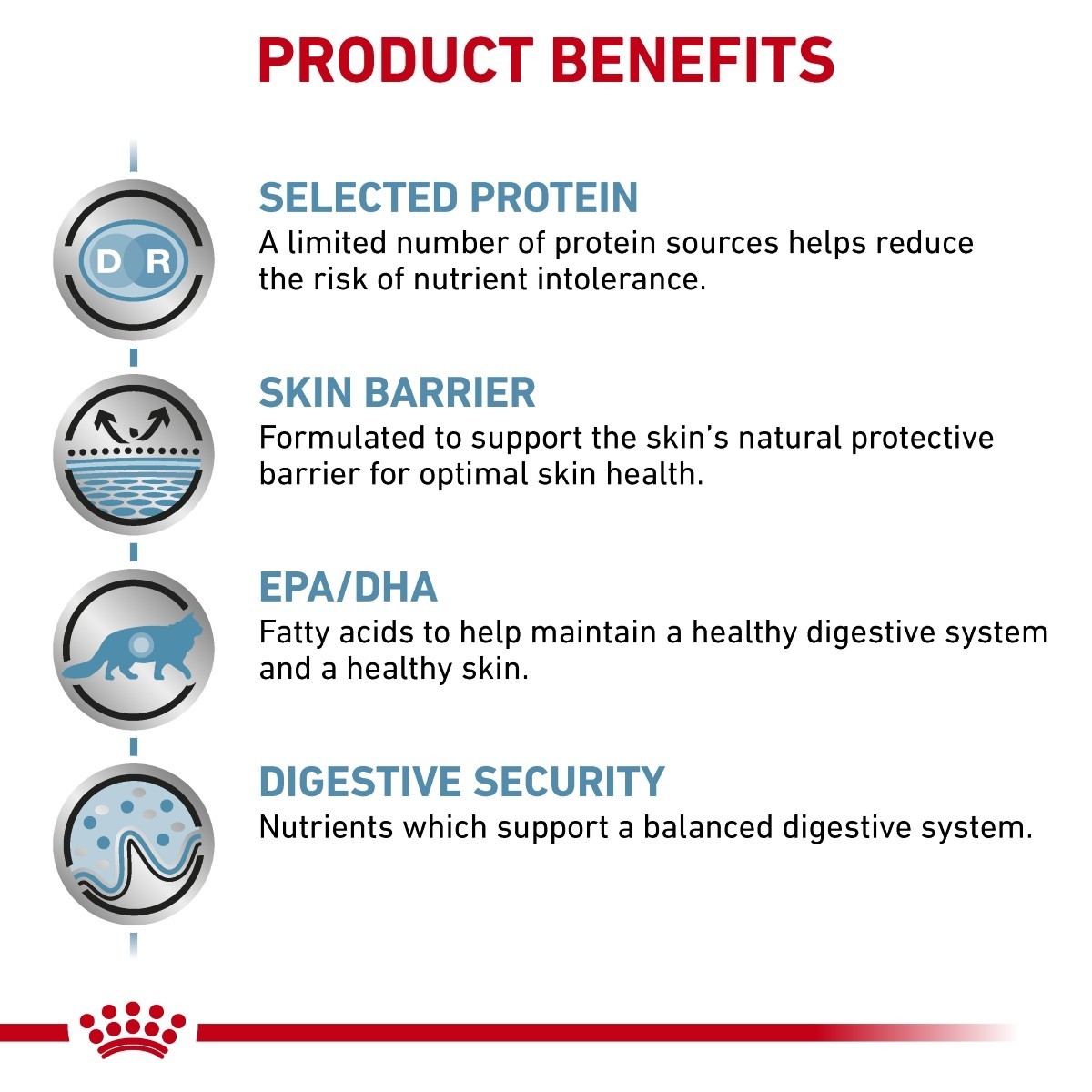 PRODUCT BENEFITS

D R

SELECTED PROTEIN
A limited number of protein sources helps reduce the risk of nutrient intolerance.

SKIN BARRIER
Formulated to support the skin's natural protective barrier for optimal skin health.

EPA/DHA
Fatty acids to help maintain a healthy digestive system and a healthy skin.

DIGESTIVE SECURITY
Nutrients which support a balanced digestive system.